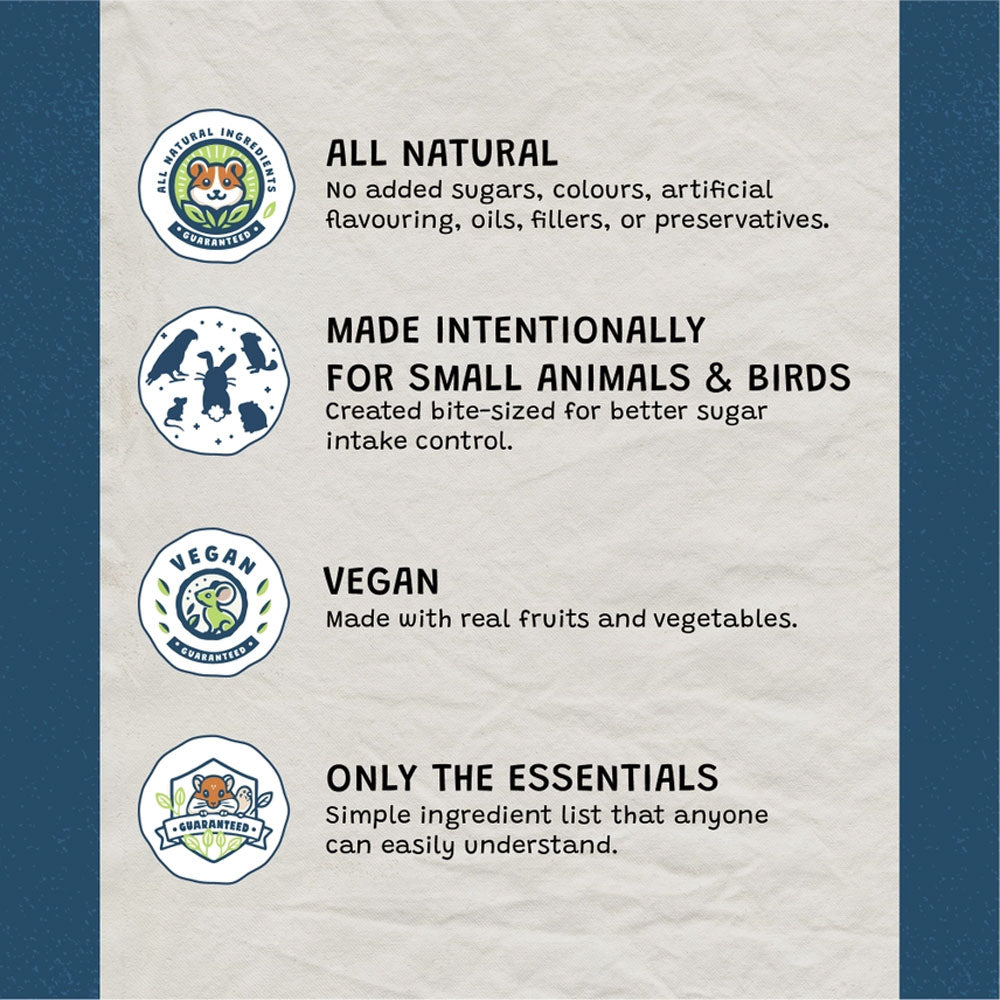 ALL NATURAL INGREDIENTS
GUARANTEED

ALL NATURAL
No added sugars, colours, artificial flavouring, oils, fillers, or preservatives.

MADE INTENTIONALLY FOR SMALL ANIMALS & BIRDS
Created bite-sized for better sugar intake control.

VEGAN
GUARANTEED

VEGAN
Made with real fruits and vegetables.

GUARANTEED

ONLY THE ESSENTIALS
Simple ingredient list that anyone can easily understand.